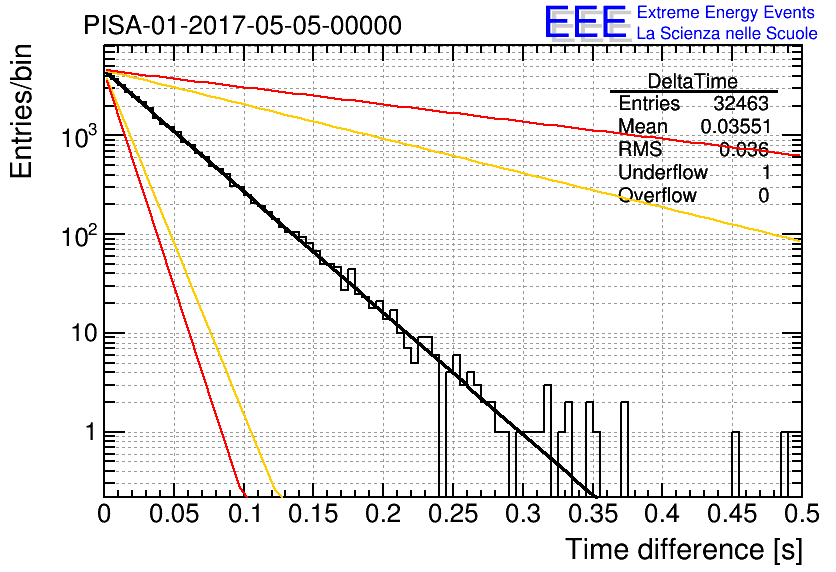 PISA-01-2017-05-05-00000

EEE Extreme Energy Events
La Scienza nelle Scuole

| DeltaTime | |
|---|---|
| Entries | 32463 |
| Mean | 0.03551 |
| RMS | 0.036 |
| Underflow | 1 |
| Overflow | 0 |

Entries/bin

$10^3$
$10^2$
10
1

0 0.05 0.1 0.15 0.2 0.25 0.3 0.35 0.4 0.45 0.5

Time difference [s]